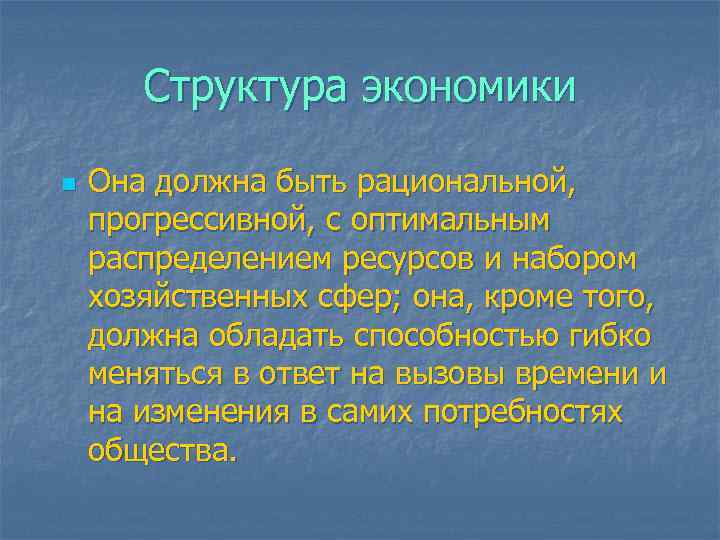 Структура экономики

Она должна быть рациональной, прогрессивной, с оптимальным распределением ресурсов и набором хозяйственных сфер; она, кроме того, должна обладать способностью гибко меняться в ответ на вызовы времени и на изменения в самих потребностях общества.